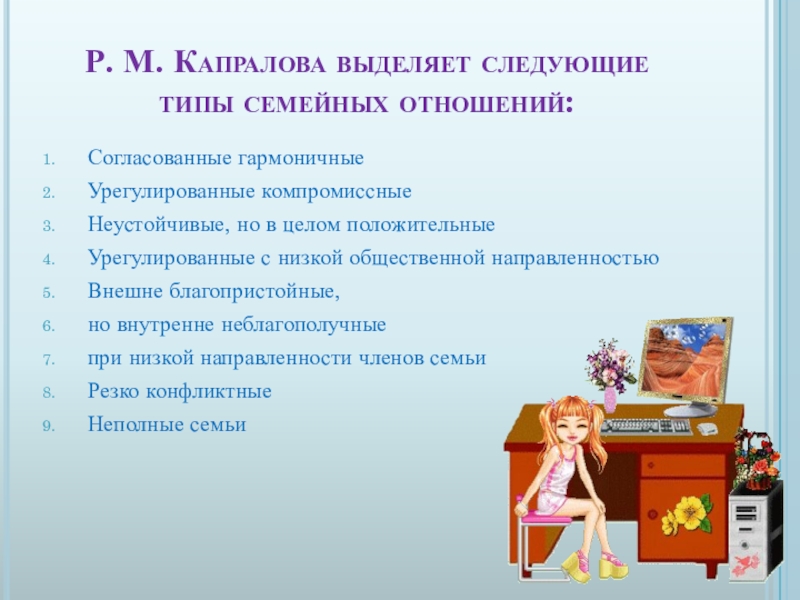 Р. М. Капралова выделяет следующие типы семейных отношений:

1. Согласованные гармоничные
2. Урегулированные компромиссные
3. Неустойчивые, но в целом положительные
4. Урегулированные с низкой общественной направленностью
5. Внешне благопристойные,
6. но внутренне неблагополучные
7. при низкой направленности членов семьи
8. Резко конфликтные
9. Неполные семьи